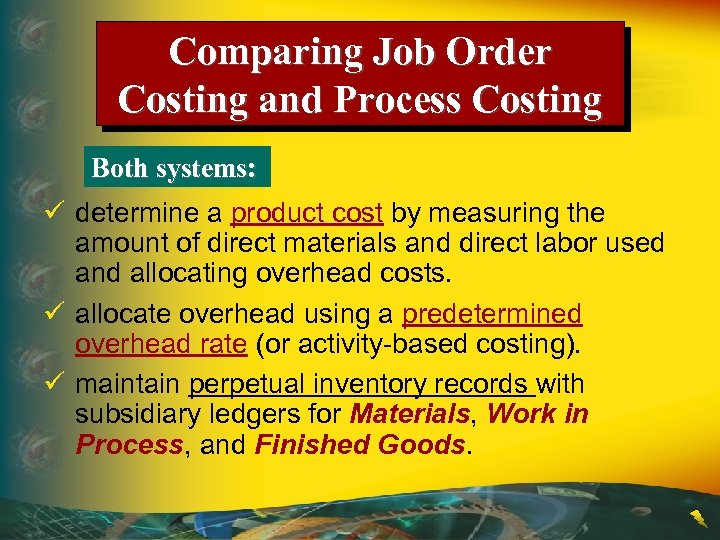 Comparing Job Order Costing and Process Costing

Both systems:

✓ determine a product cost by measuring the amount of direct materials and direct labor used and allocating overhead costs.

✓ allocate overhead using a predetermined overhead rate (or activity-based costing).

✓ maintain perpetual inventory records with subsidiary ledgers for Materials, Work in Process, and Finished Goods.